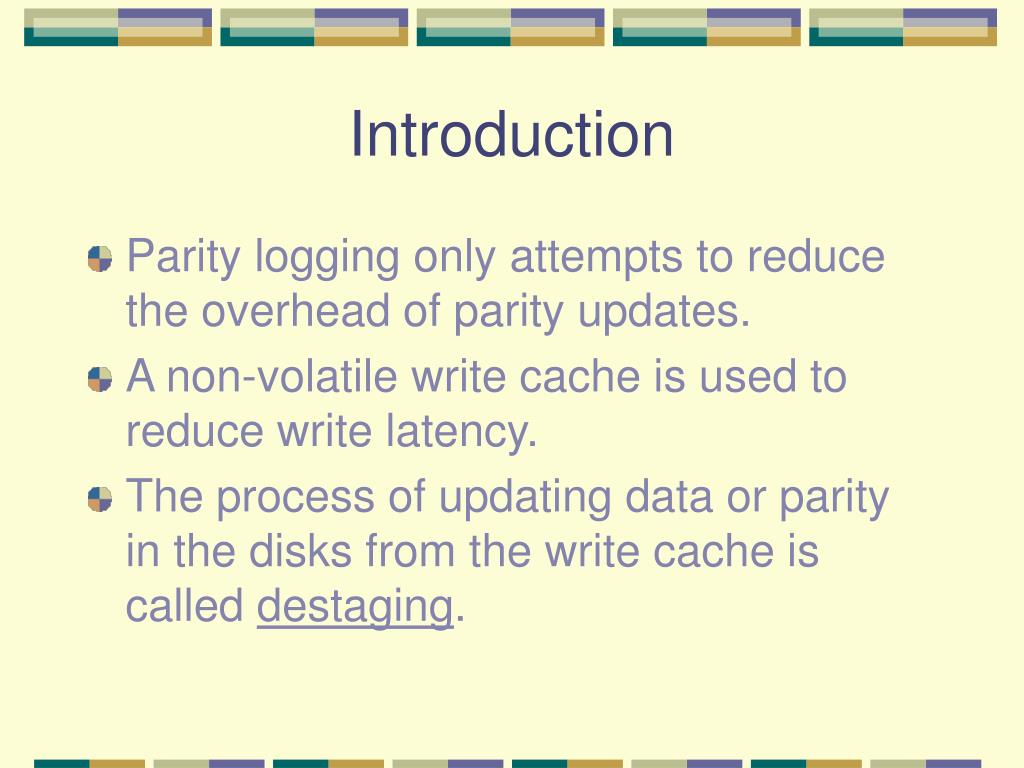 Introduction

Parity logging only attempts to reduce the overhead of parity updates.

A non-volatile write cache is used to reduce write latency.

The process of updating data or parity in the disks from the write cache is called destaging.